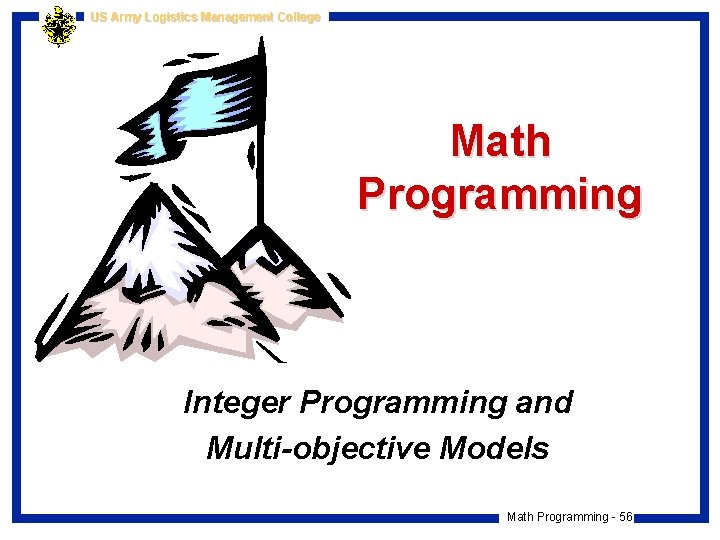 US Army Logistics Management College

Math Programming

Integer Programming and Multi-objective Models

Math Programming - 56